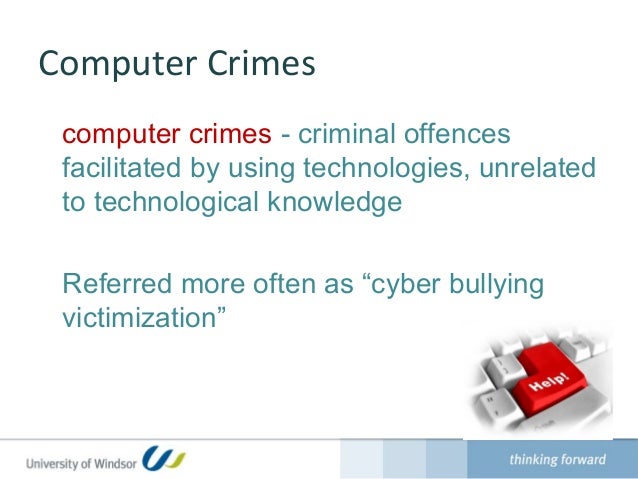 Computer Crimes

computer crimes - criminal offences facilitated by using technologies, unrelated to technological knowledge

Referred more often as “cyber bullying victimization”

Help!

University of Windsor

thinking forward